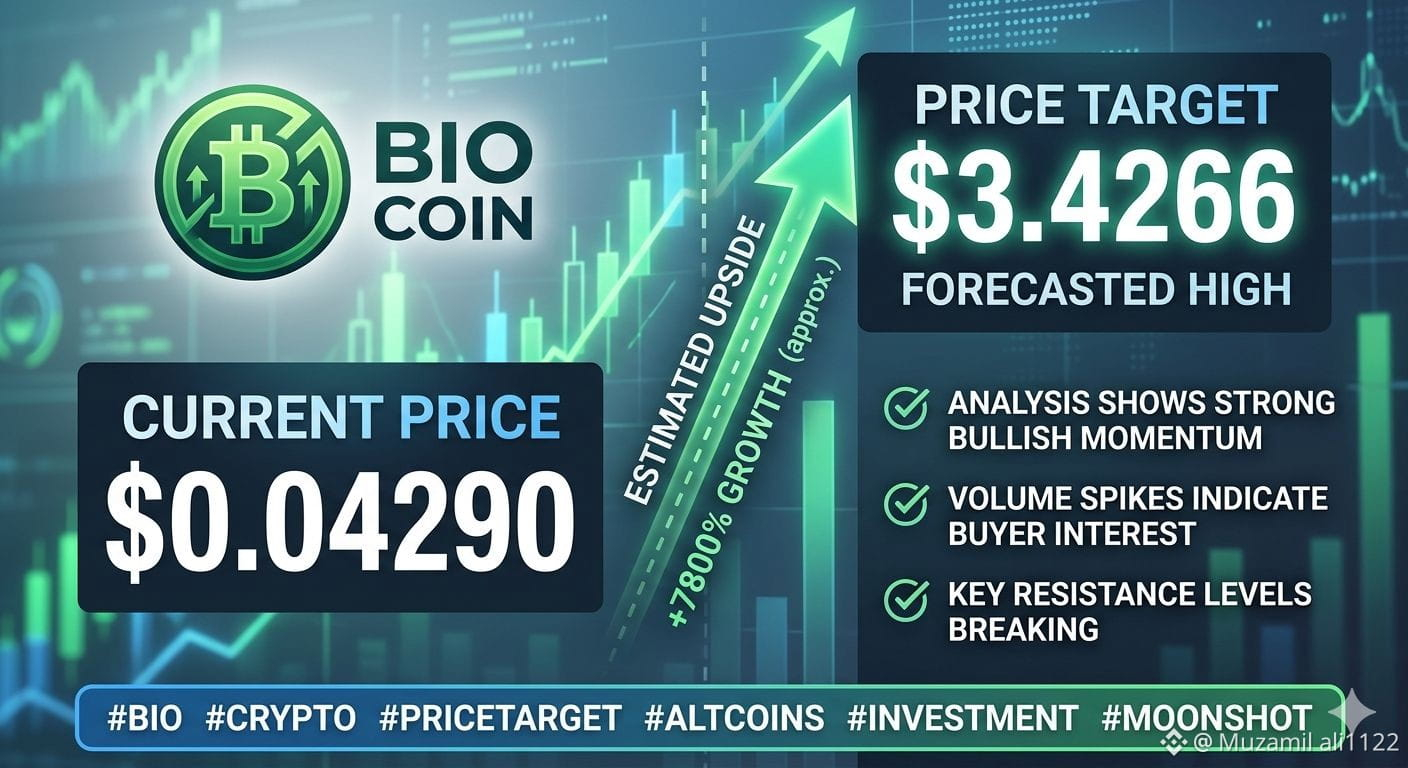 BIO COIN

CURRENT PRICE
$0.04290

ESTIMATED UPSIDE
+7800% GROWTH (approx.)

PRICE TARGET
$3.4266
FORECASTED HIGH

ANALYSIS SHOWS STRONG BULLISH MOMENTUM

VOLUME SPIKES INDICATE BUYER INTEREST

KEY RESISTANCE LEVELS BREAKING

#BIO #CRYPTO #PRICETARGET #ALTCOINS #INVESTMENT #MOONSHOT

@ Muzamil ali1122